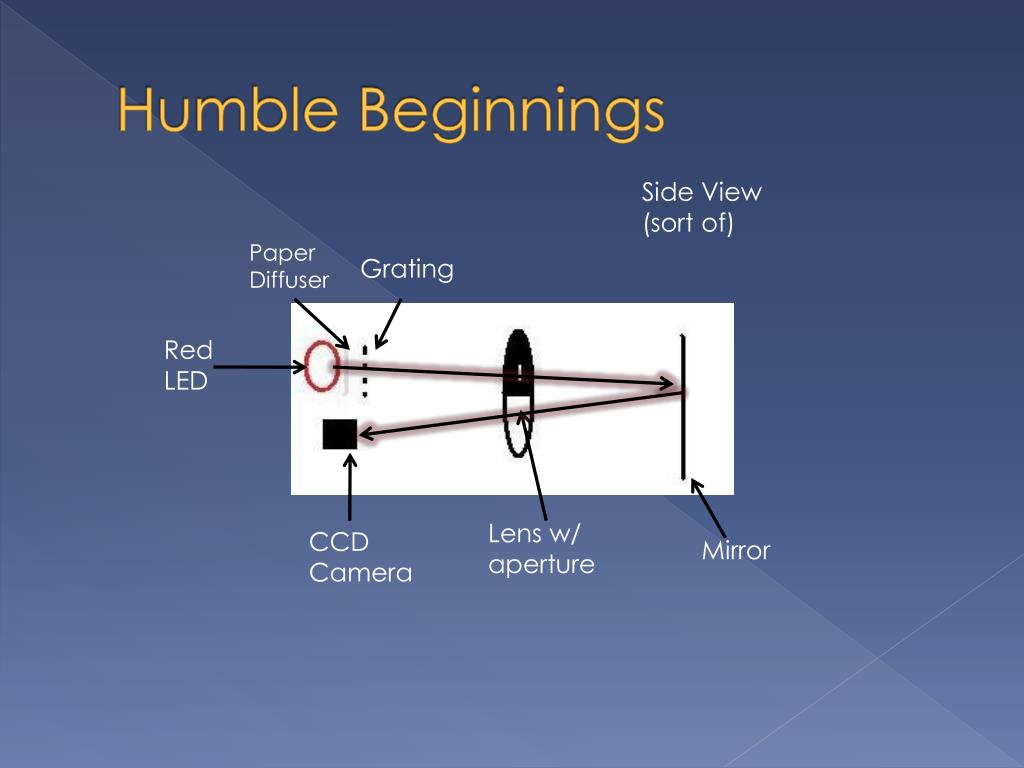 Humble Beginnings

Side View
(sort of)

Paper
Diffuser

Grating

Red
LED

CCD
Camera

Lens w/
aperture

Mirror